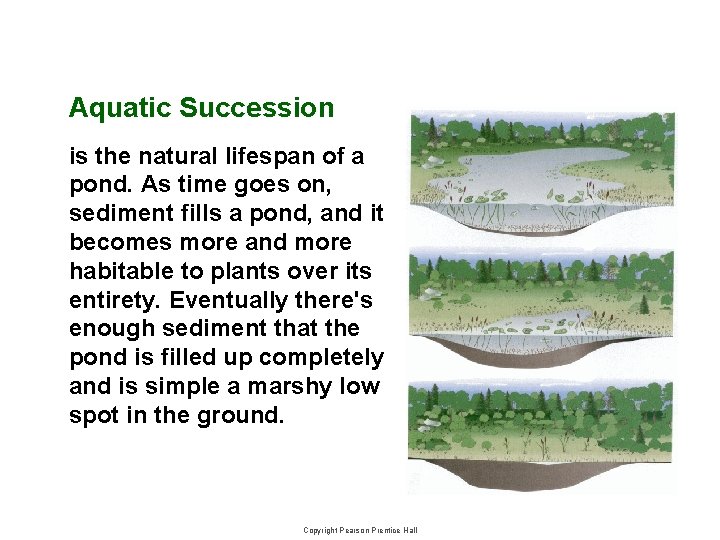 Aquatic Succession

is the natural lifespan of a pond. As time goes on, sediment fills a pond, and it becomes more and more habitable to plants over its entirety. Eventually there's enough sediment that the pond is filled up completely and is simple a marshy low spot in the ground.

Copyright Pearson Prentice Hall